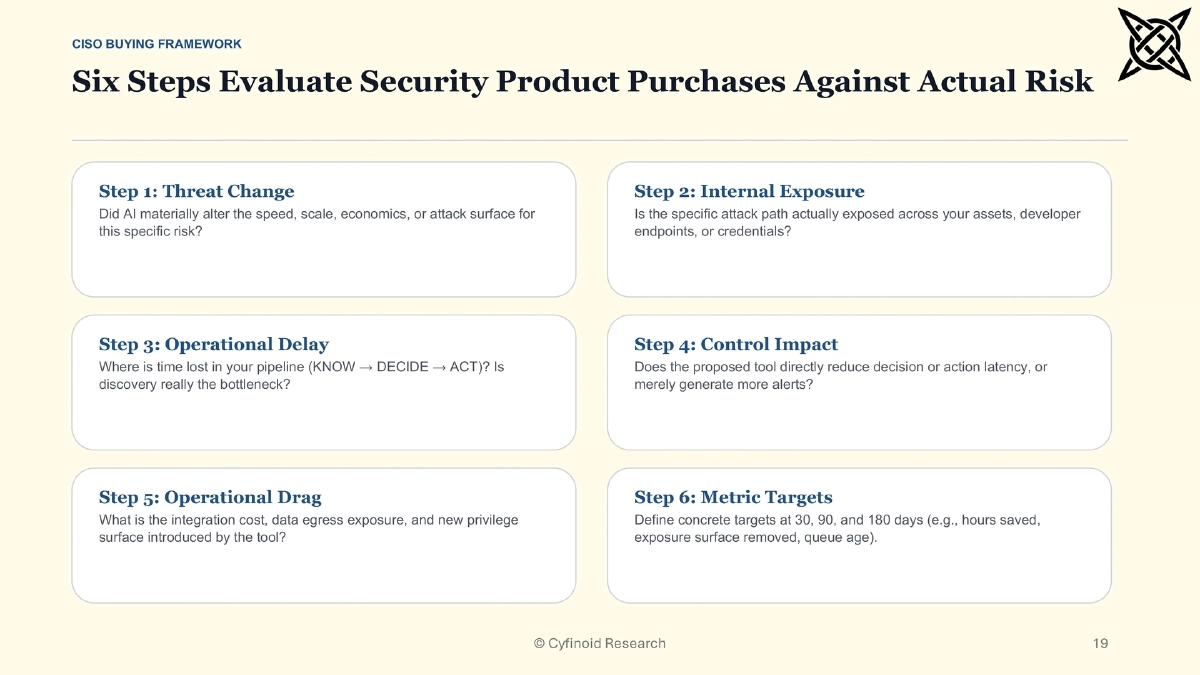 CISO BUYING FRAMEWORK

Six Steps Evaluate Security Product Purchases Against Actual Risk

Step 1: Threat Change

Did AI materially alter the speed, scale, economics, or attack surface for this specific risk?

Step 2: Internal Exposure

Is the specific attack path actually exposed across your assets, developer endpoints, or credentials?

Step 3: Operational Delay

Where is time lost in your pipeline (KNOW → DECIDE → ACT)? Is discovery really the bottleneck?

Step 4: Control Impact

Does the proposed tool directly reduce decision or action latency, or merely generate more alerts?

Step 5: Operational Drag

What is the integration cost, data egress exposure, and new privilege surface introduced by the tool?

Step 6: Metric Targets

Define concrete targets at 30, 90, and 180 days (e.g., hours saved, exposure surface removed, queue age).

© Cyfinoid Research

19